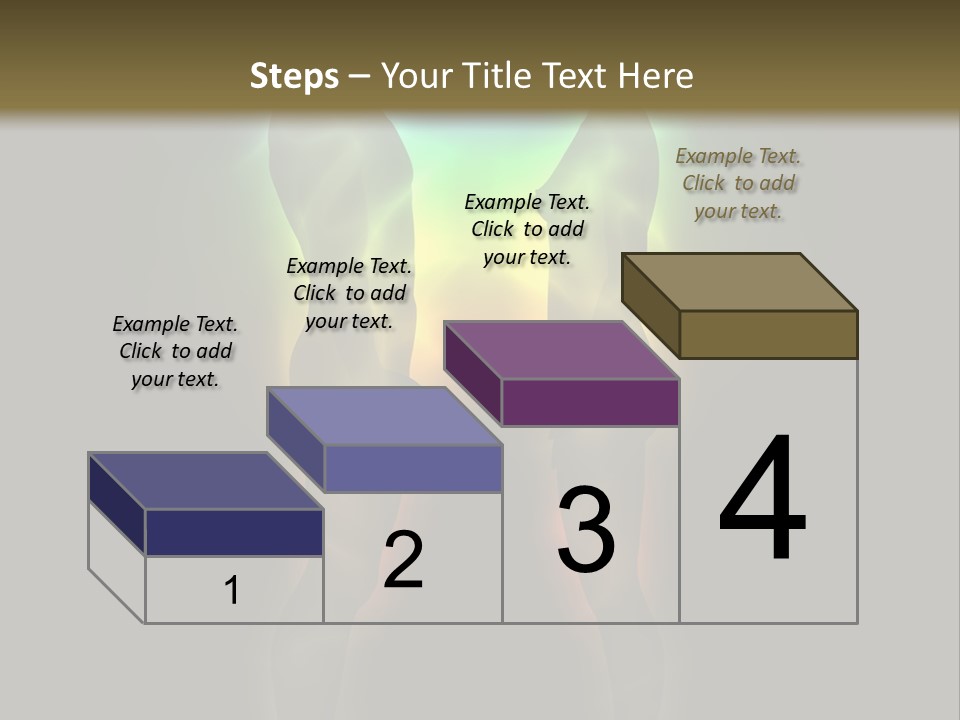 Steps – Your Title Text Here

Example Text. Click to add your text.

Example Text. Click to add your text.

Example Text. Click to add your text.

Example Text. Click to add your text.

1

2

3

4